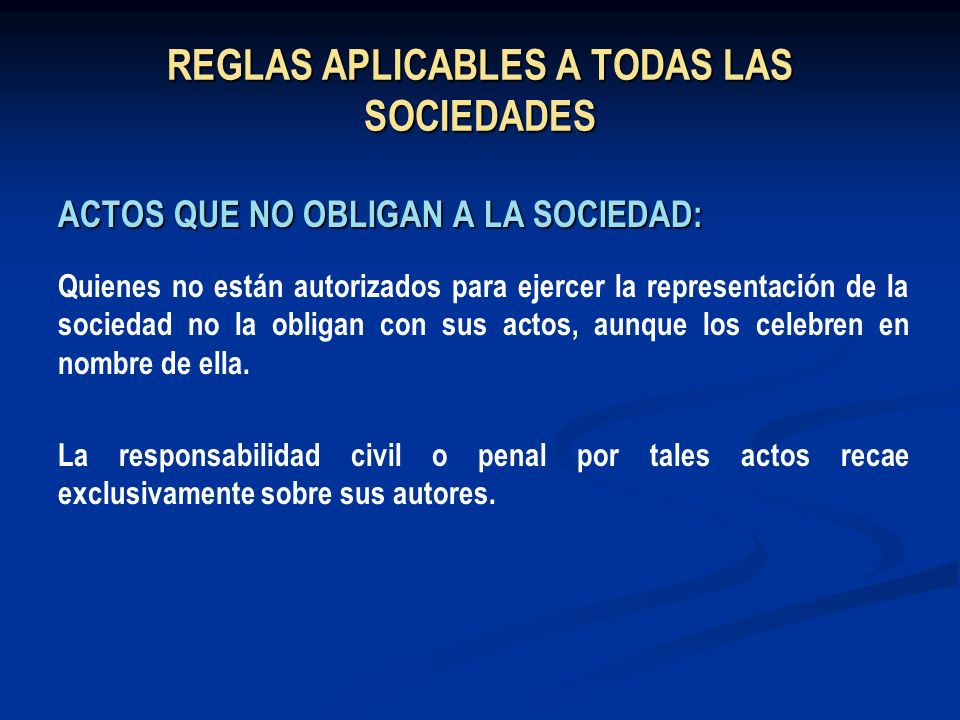 REGLAS APLICABLES A TODAS LAS SOCIEDADES

ACTOS QUE NO OBLIGAN A LA SOCIEDAD:

Quienes no están autorizados para ejercer la representación de la sociedad no la obligan con sus actos, aunque los celebren en nombre de ella.

La responsabilidad civil o penal por tales actos recae exclusivamente sobre sus autores.